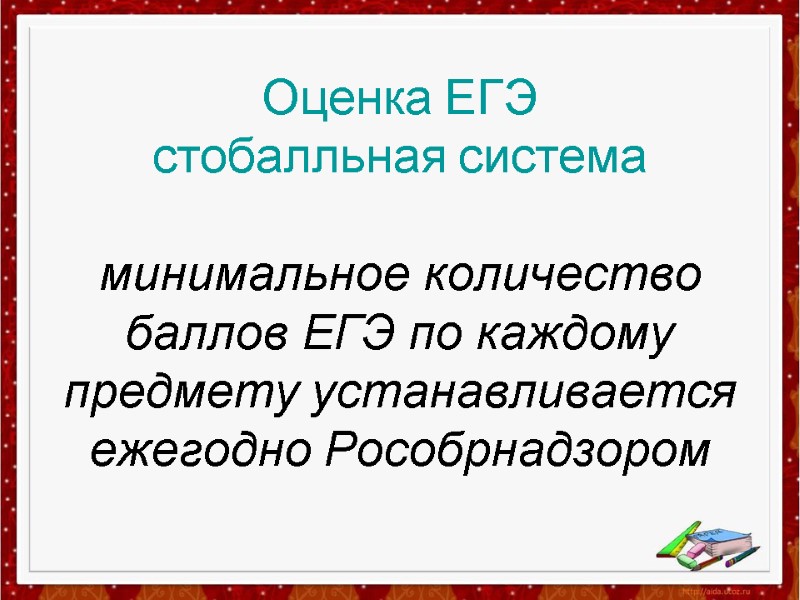 Оценка ЕГЭ
стобалльная система

минимальное количество баллов ЕГЭ по каждому предмету устанавливается ежегодно Рособрнадзором

http://aida.ucoz.ru